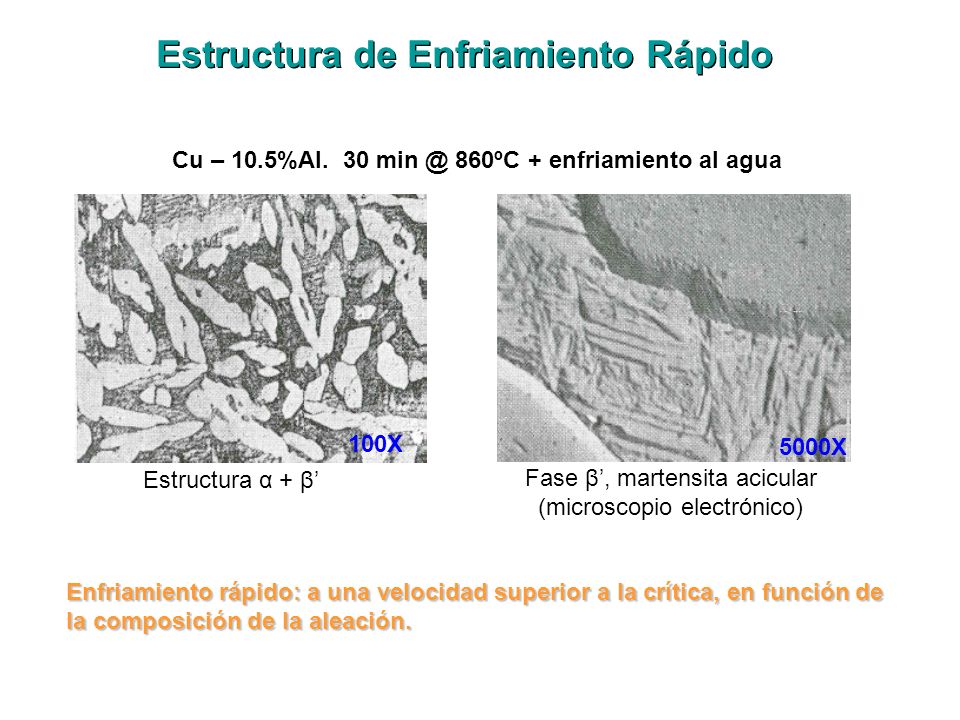 Estructura de Enfriamiento Rápido

Cu – 10.5%Al. 30 min @ 860ºC + enfriamiento al agua

100X

Estructura α + β’

5000X

Fase β’, martensita acicular (microscopio electrónico)

Enfriamiento rápido: a una velocidad superior a la crítica, en función de la composición de la aleación.